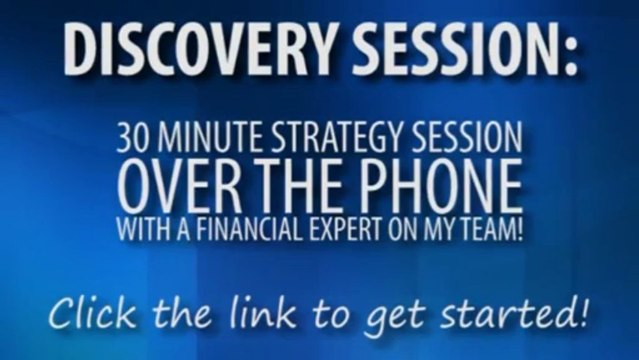 DISCOVERY SESSION:

30 MINUTE STRATEGY SESSION
OVER THE PHONE
WITH A FINANCIAL EXPERT ON MY TEAM!

Click the link to get started!